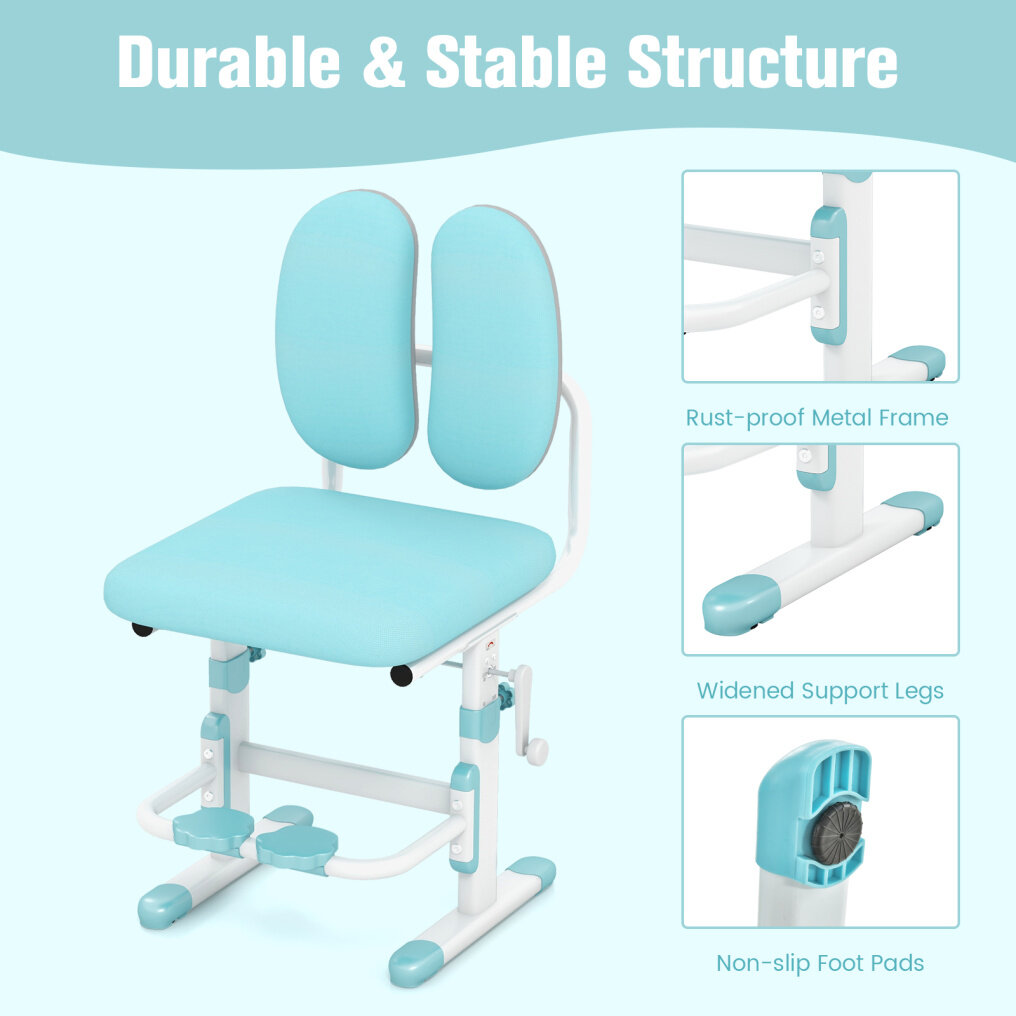 Durable & Stable Structure

Rust-proof Metal Frame

Widened Support Legs

Non-slip Foot Pads